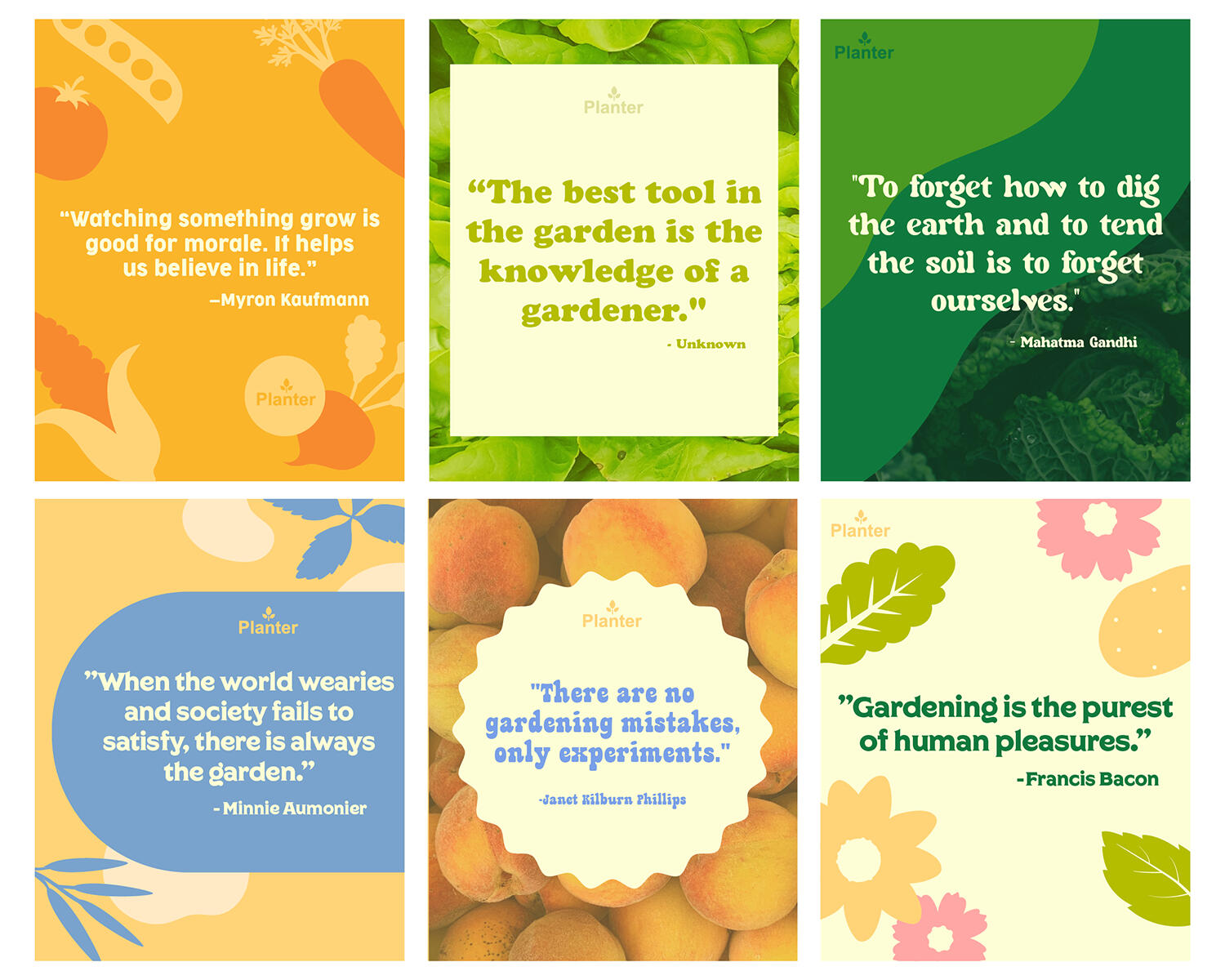 “Watching something grow is good for morale. It helps us believe in life.”
–Myron Kaufmann

Planter

Planter

“The best tool in the garden is the knowledge of a gardener."
- Unknown

Planter

"To forget how to dig the earth and to tend the soil is to forget ourselves."
- Mahatma Gandhi

Planter

”When the world wearies and society fails to satisfy, there is always the garden.”
- Minnie Aumonier

Planter

"There are no gardening mistakes, only experiments."
-Janet Kilburn Phillips

Planter

”Gardening is the purest of human pleasures.”
-Francis Bacon